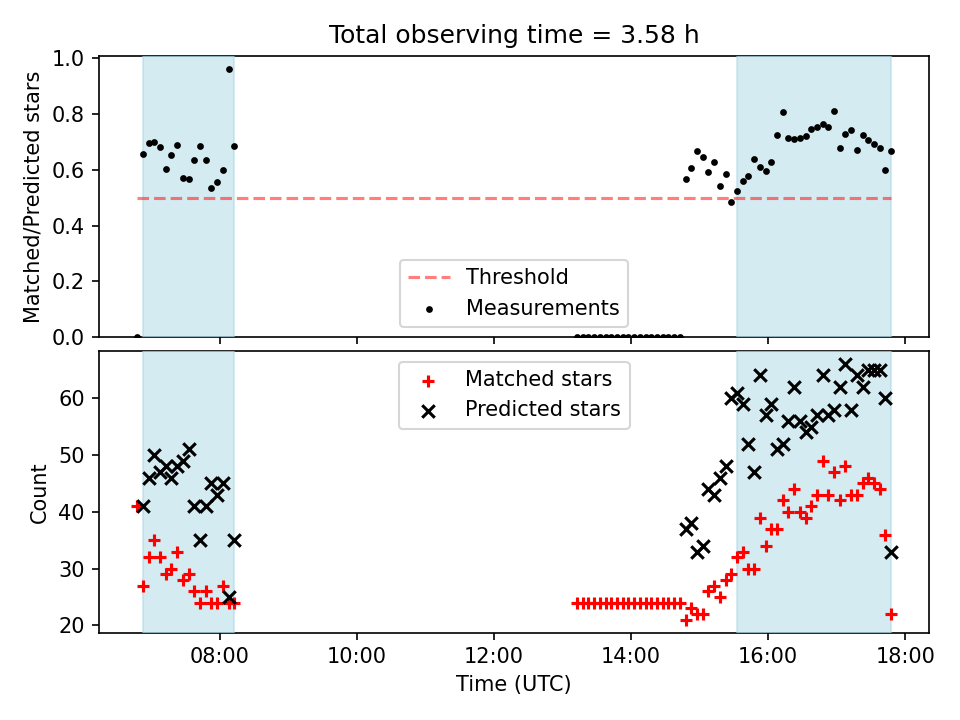 Total observing time = 3.58 h

Matched/Predicted stars

1.0
0.8
0.6
0.4
0.2
0.0

Threshold
Measurements

Count

60
50
40
30
20

Matched stars
Predicted stars

08:00
10:00
12:00
14:00
16:00
18:00

Time (UTC)